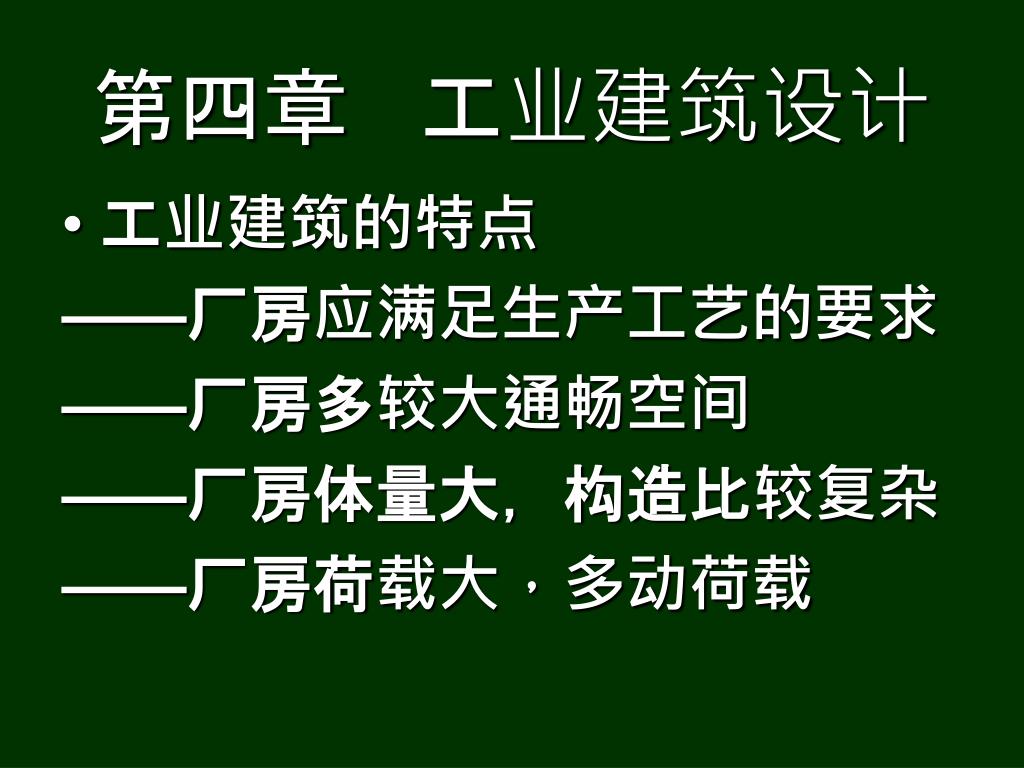 第四章　工业建筑设计

• 工业建筑的特点

——厂房应满足生产工艺的要求

——厂房多较大通畅空间

——厂房体量大，构造比较复杂

——厂房荷载大，多动荷载